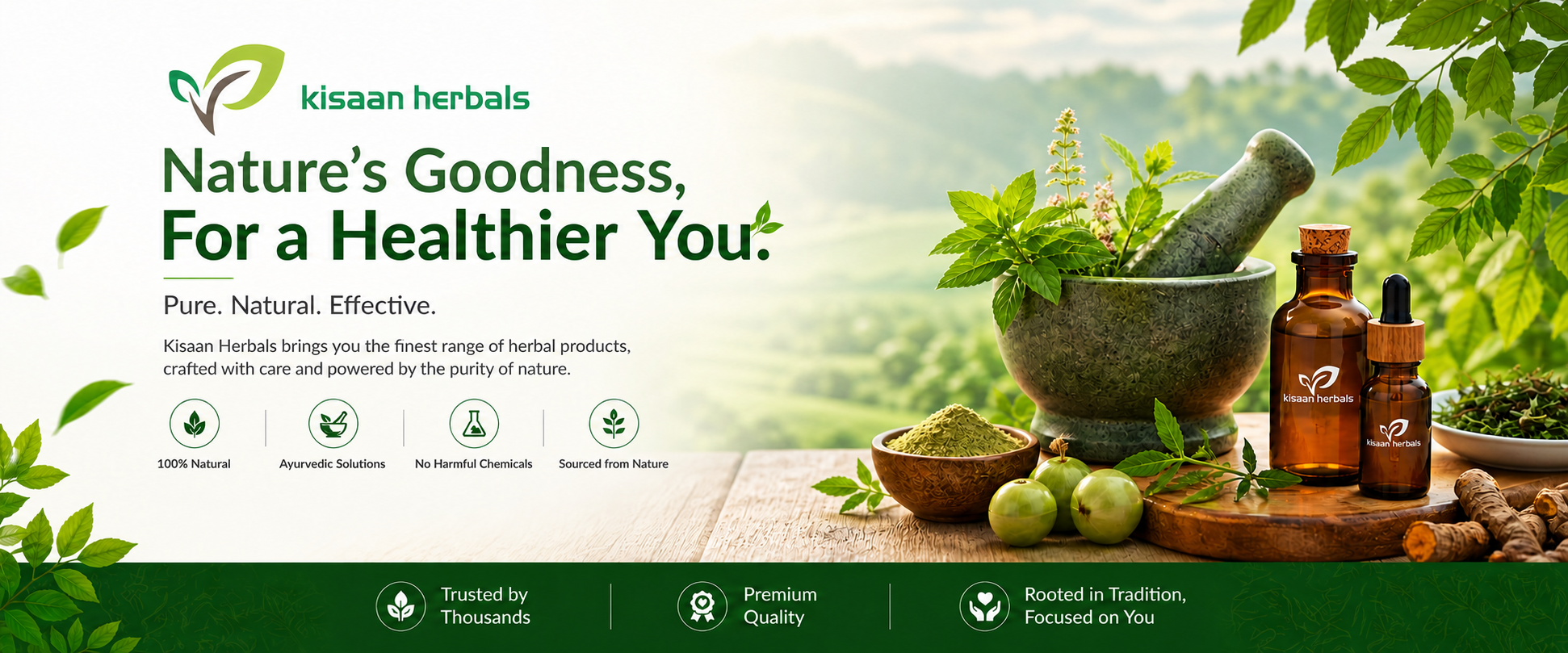 kisaan herbals

Nature's Goodness,
For a Healthier You.

Pure. Natural. Effective.

Kisaan Herbals brings you the finest range of herbal products, crafted with care and powered by the purity of nature.

100% Natural

Ayurvedic Solutions

No Harmful Chemicals

Sourced from Nature

kisaan herbals

kisaan herbals

Trusted by
Thousands

Premium
Quality

Rooted in Tradition,
Focused on You